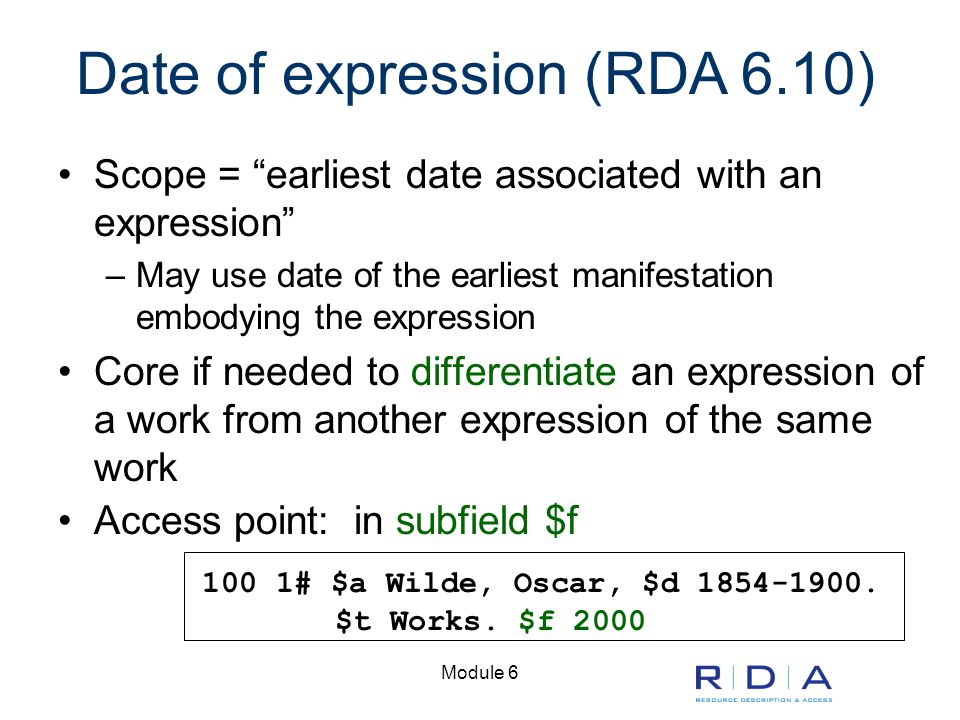 Date of expression (RDA 6.10)

• Scope = “earliest date associated with an expression”

– May use date of the earliest manifestation embodying the expression

• Core if needed to differentiate an expression of a work from another expression of the same work

• Access point: in subfield \$f

100 1# \$a Wilde, Oscar, \$d 1854-1900.
\$t Works. \$f 2000

Module 6

R D A
RESOURCE DESCRIPTION & ACCESS